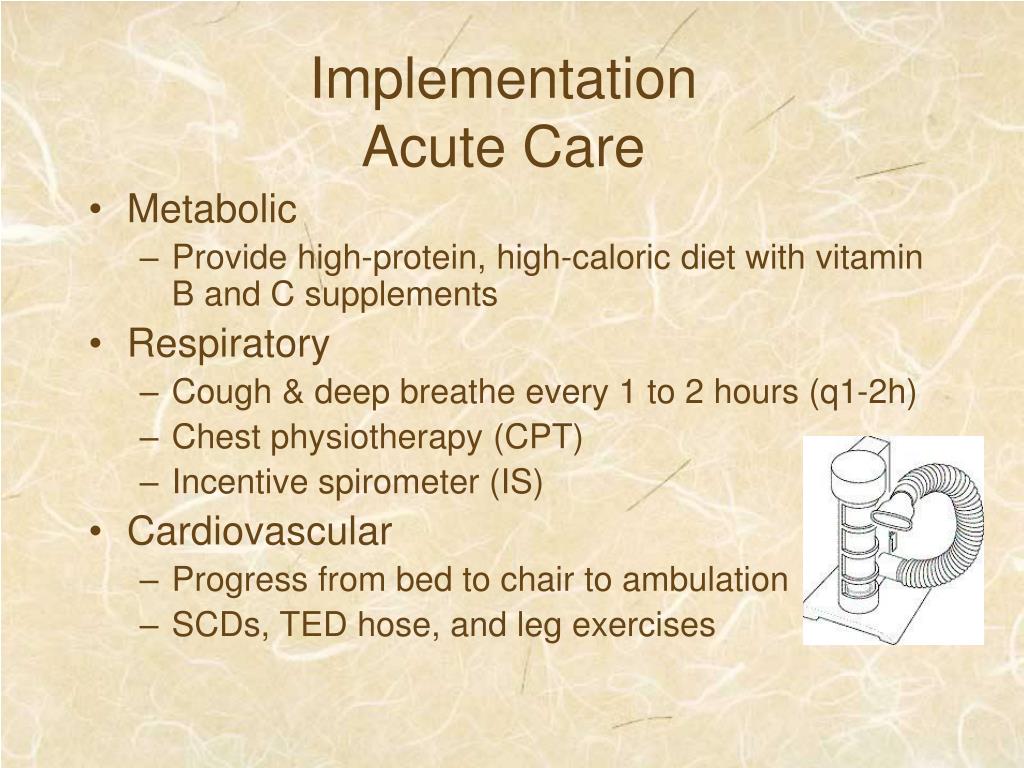 Implementation
Acute Care

• Metabolic
– Provide high-protein, high-caloric diet with vitamin B and C supplements
• Respiratory
– Cough & deep breathe every 1 to 2 hours (q1-2h)
– Chest physiotherapy (CPT)
– Incentive spirometer (IS)
• Cardiovascular
– Progress from bed to chair to ambulation
– SCDs, TED hose, and leg exercises